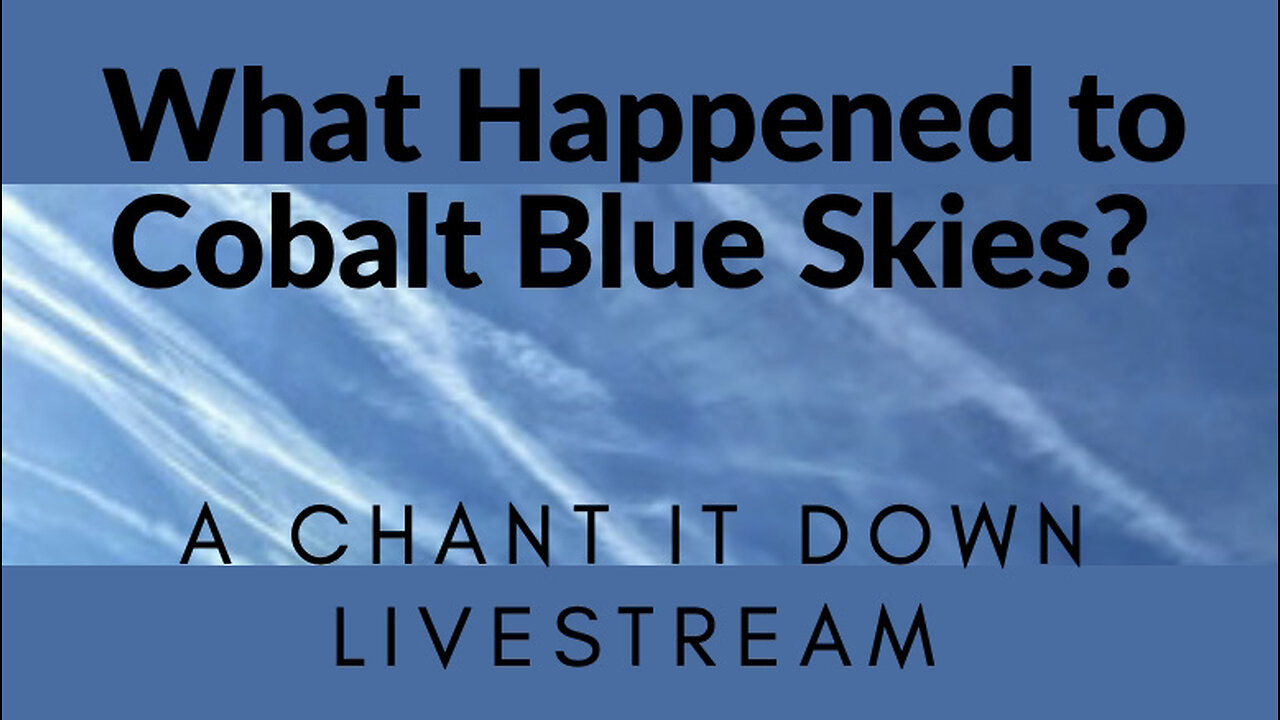 What Happened to Cobalt Blue Skies?

A CHANT IT DOWN LIVESTREAM